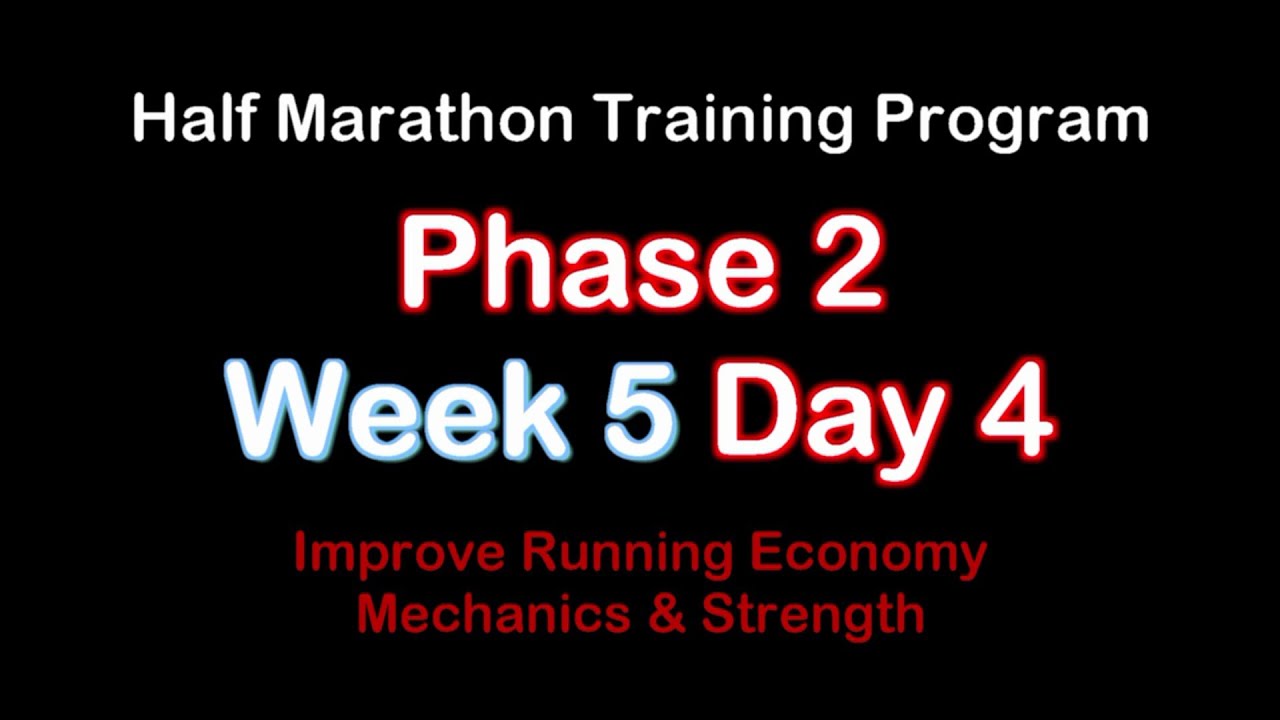 Half Marathon Training Program

Phase 2
Week 5 Day 4

Improve Running Economy
Mechanics & Strength